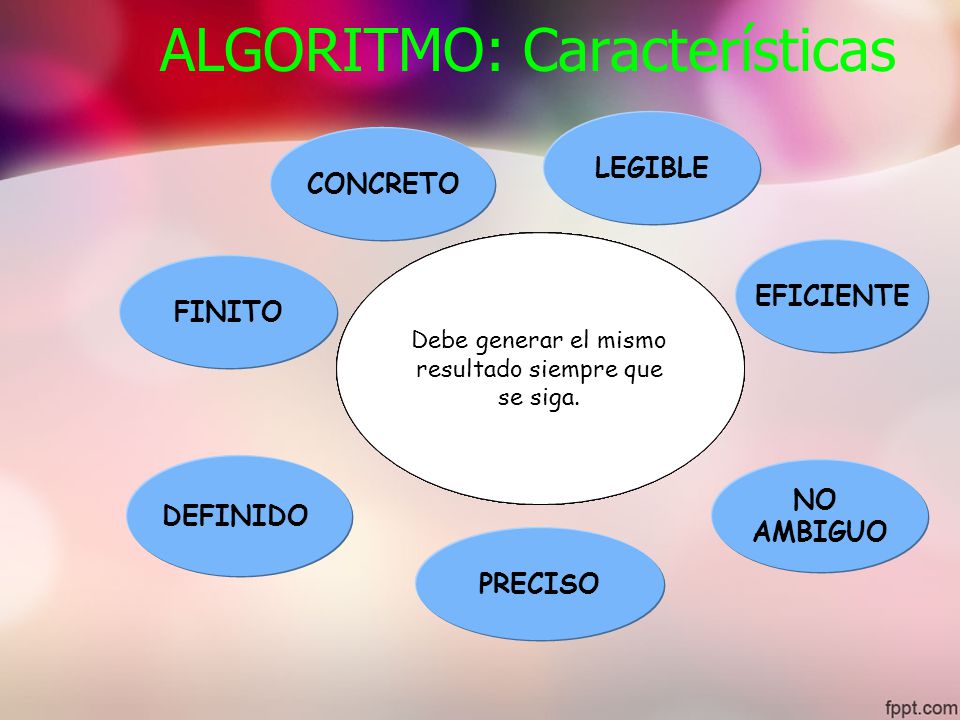 ALGORITMO: Características

CONCRETO

LEGIBLE

FINITO

EFICIENTE

Debe generar el mismo resultado siempre que se siga.

DEFINIDO

NO AMBIGUO

PRECISO

fppt.com